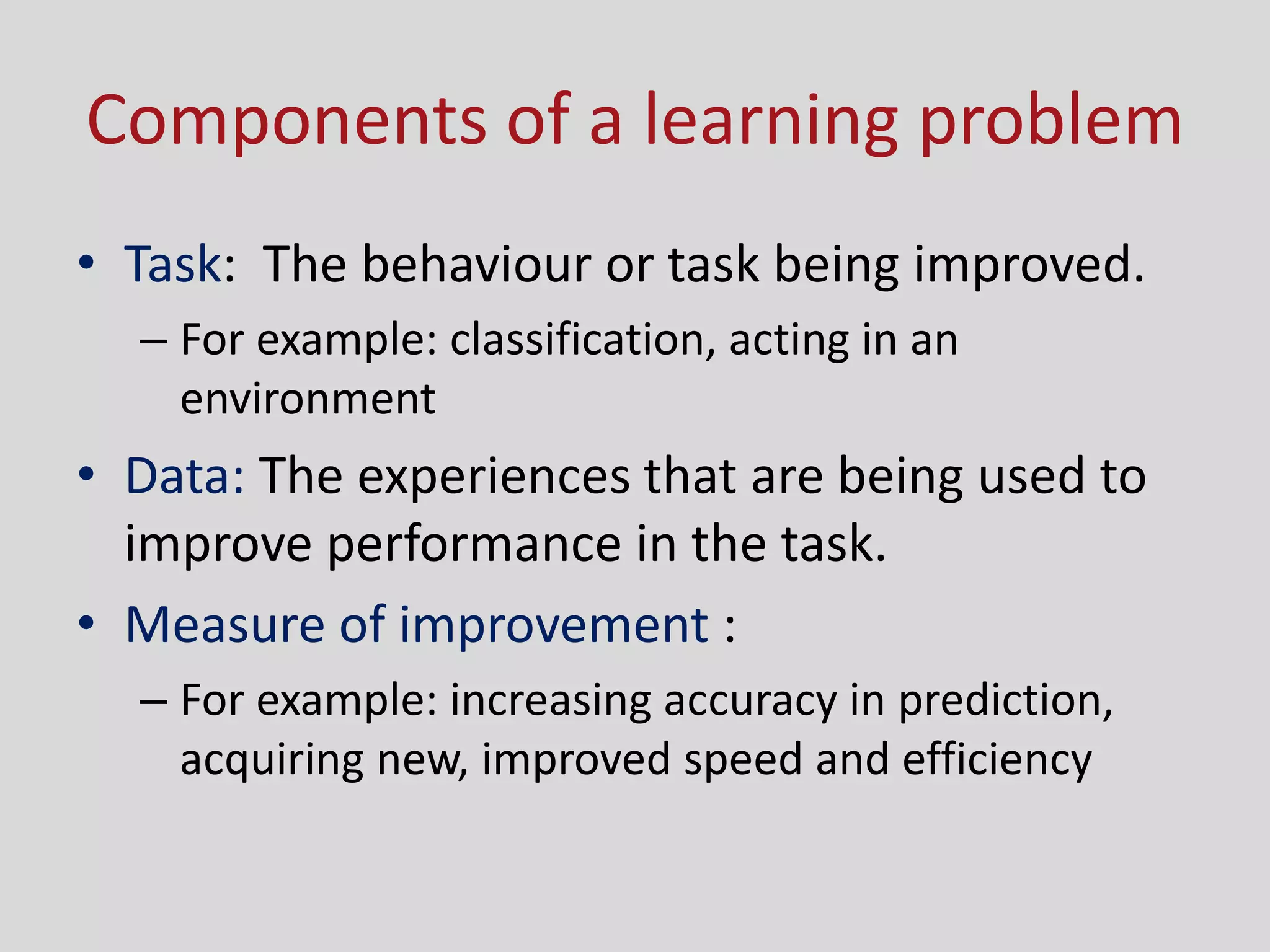 Components of a learning problem

• Task: The behaviour or task being improved.
– For example: classification, acting in an environment

• Data: The experiences that are being used to improve performance in the task.

• Measure of improvement :
– For example: increasing accuracy in prediction, acquiring new, improved speed and efficiency